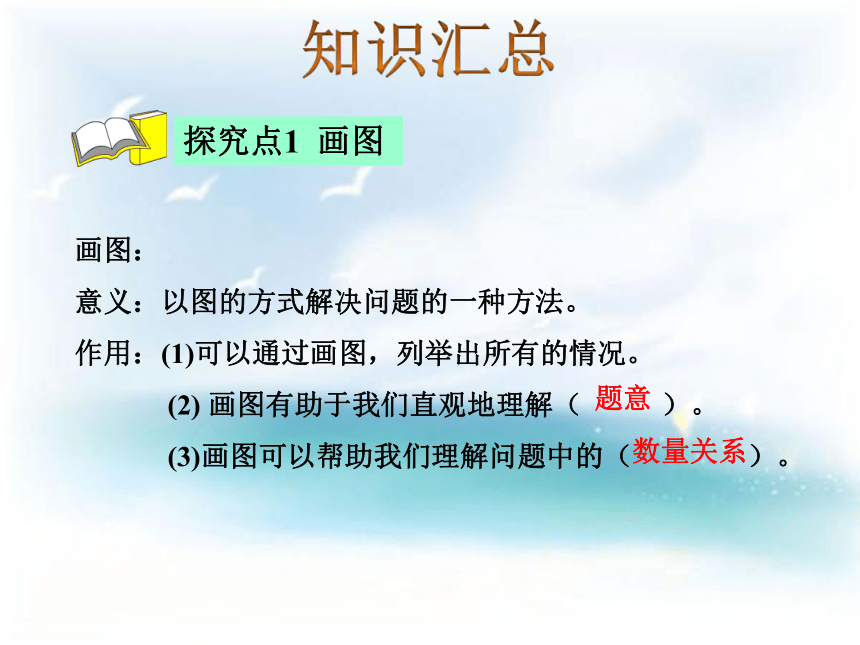 知识汇总

探究点1 画图

画图：

意义：以图的方式解决问题的一种方法。

作用：(1)可以通过画图，列举出所有的情况。

(2) 画图有助于我们直观地理解（ 题意 ）。

(3)画图可以帮助我们理解问题中的（数量关系）。